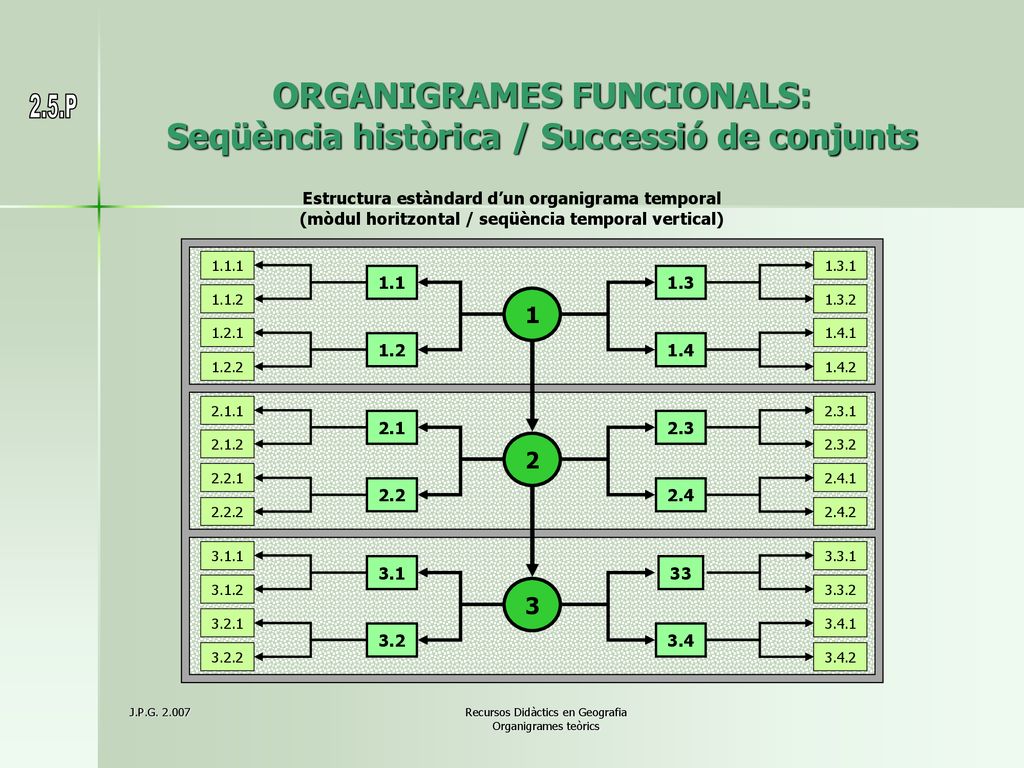 2.5.P

ORGANIGRAMES FUNCIONALS:
Seqüència històrica / Successió de conjunts

Estructura estàndard d'un organigrama temporal
(mòdul horitzontal / seqüència temporal vertical)

1.1.1
1.1.2
1.2.1
1.2.2
1.1
1.2
1
1.3
1.4
1.3.1
1.3.2
1.4.1
1.4.2

2.1.1
2.1.2
2.2.1
2.2.2
2.1
2.2
2
2.3
2.4
2.3.1
2.3.2
2.4.1
2.4.2

3.1.1
3.1.2
3.2.1
3.2.2
3.1
3.2
3
33
3.4
3.3.1
3.3.2
3.4.1
3.4.2

J.P.G. 2.007

Recursos Didàctics en Geografia
Organigrames teòrics